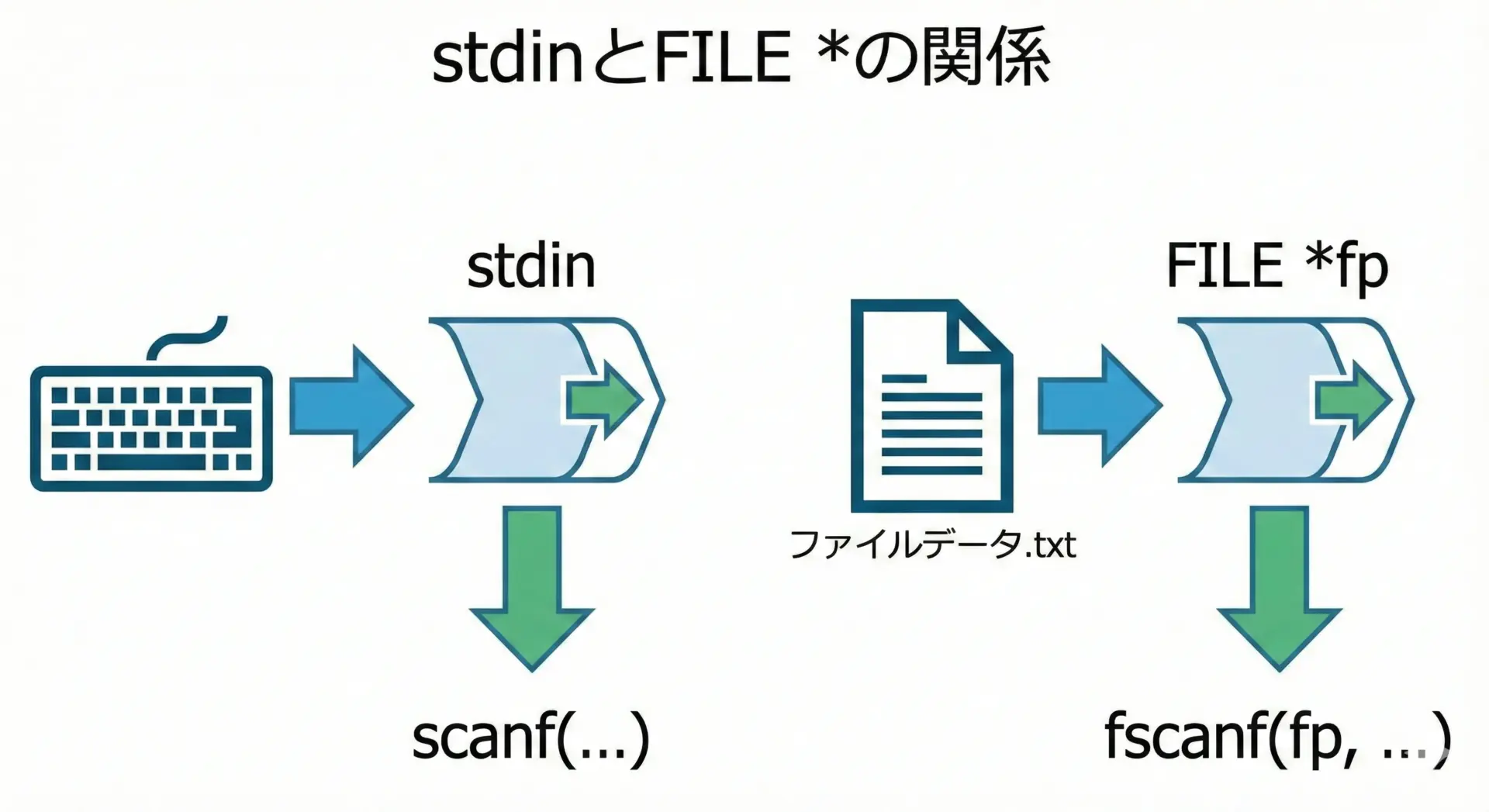 stdinとFILE *の関係

stdin

FILE *fp

ファイルデータ.txt

scanf(...)

fscanf(fp, ...)